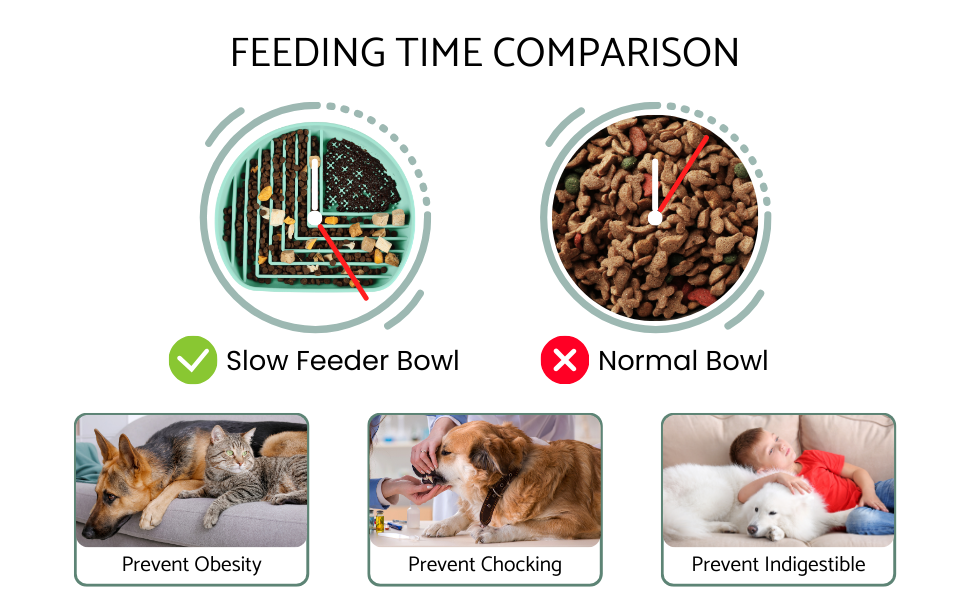 FEEDING TIME COMPARISON

Slow Feeder Bowl

Normal Bowl

Prevent Obesity

Prevent Chocking

Prevent Indigestible